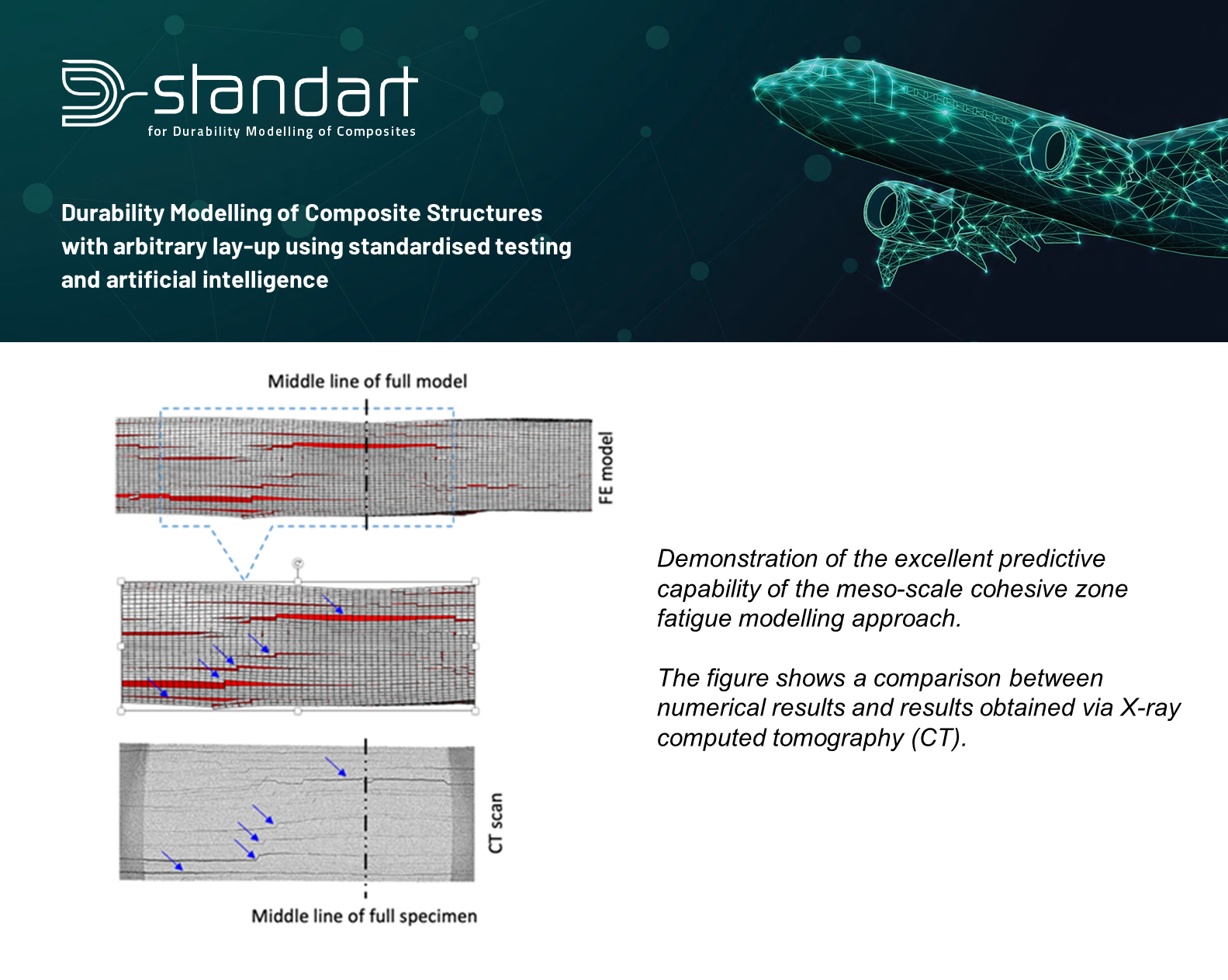 D-standart
for Durability Modelling of Composites

Durability Modelling of Composite Structures with arbitrary lay-up using standardised testing and artificial intelligence

Middle line of full model

FE model

CT scan

Middle line of full specimen

Demonstration of the excellent predictive capability of the meso-scale cohesive zone fatigue modelling approach.

The figure shows a comparison between numerical results and results obtained via X-ray computed tomography (CT).